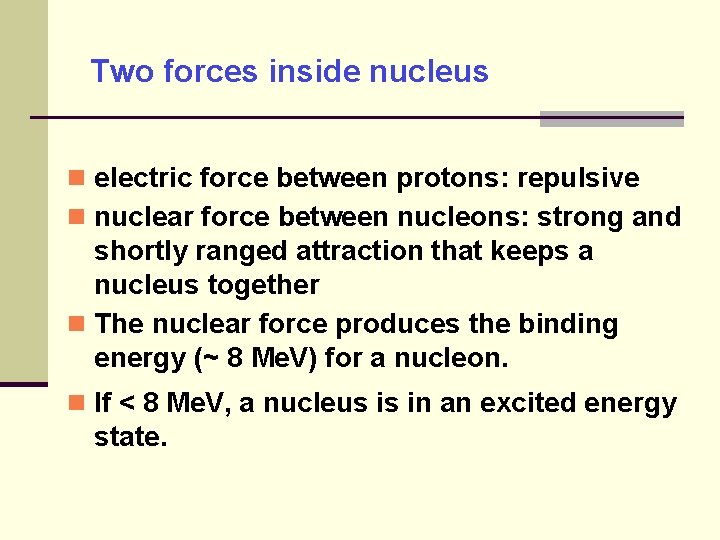 Two forces inside nucleus

- electric force between protons: repulsive
- nuclear force between nucleons: strong and shortly ranged attraction that keeps a nucleus together
- The nuclear force produces the binding energy (~ 8 MeV) for a nucleon.
- If < 8 MeV, a nucleus is in an excited energy state.